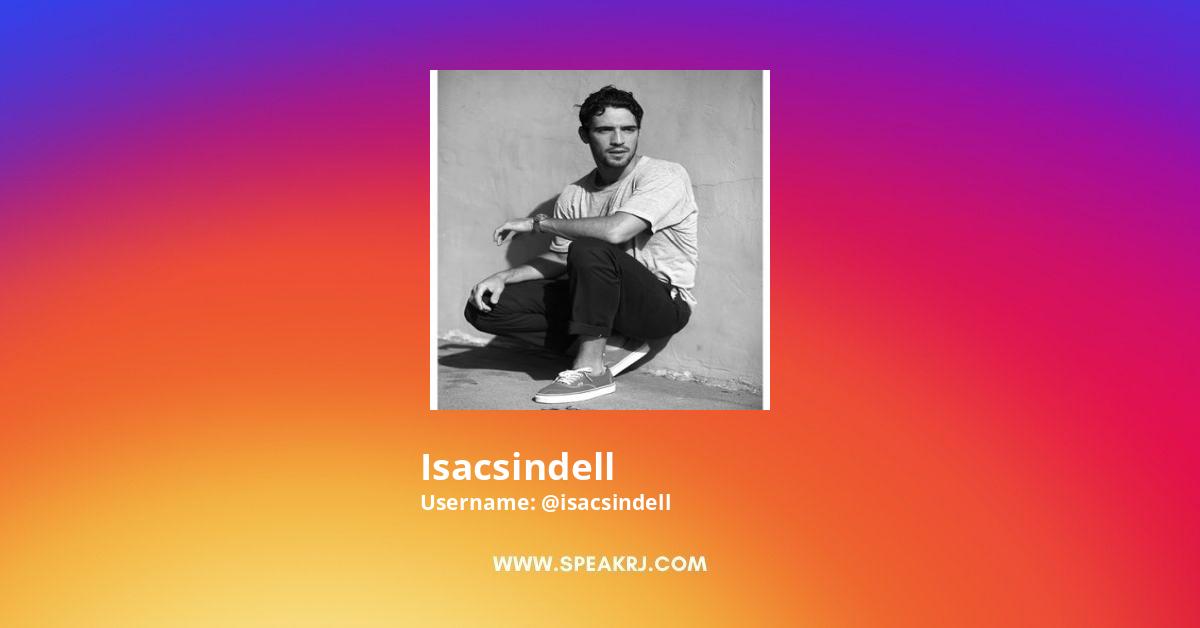 Isacsindell
Username: @isacsindell

WWW.SPEAKRJ.COM